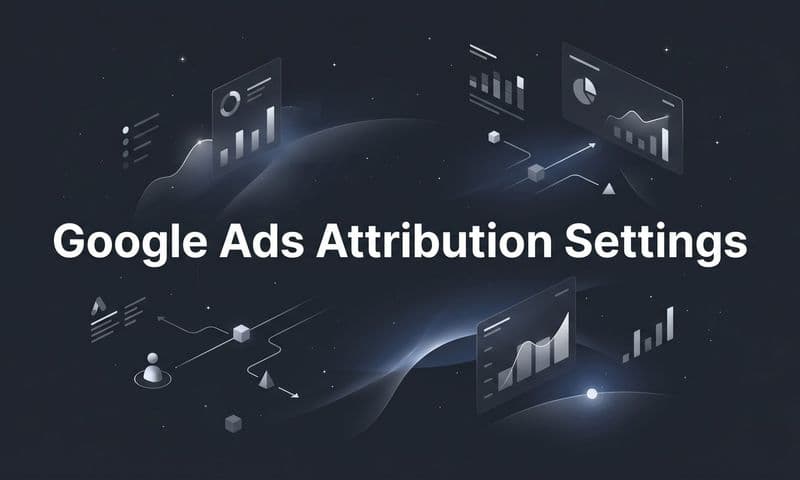 Google Ads Attribution Settings